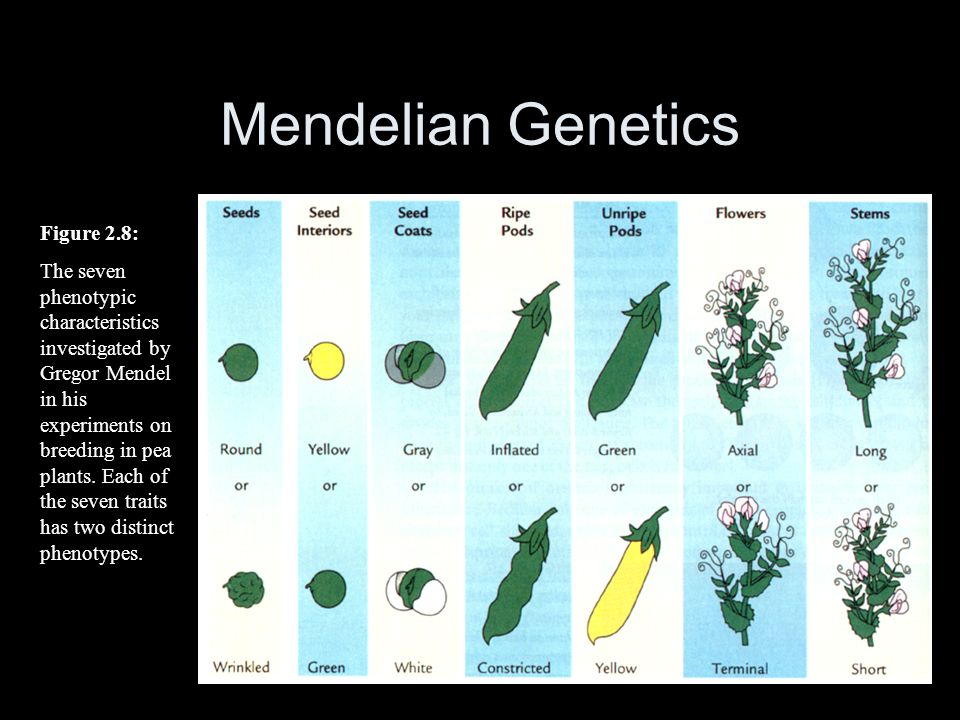 Mendelian Genetics

Figure 2.8:

The seven phenotypic characteristics investigated by Gregor Mendel in his experiments on breeding in pea plants. Each of the seven traits has two distinct phenotypes.

| Seeds | Seed Interiors | Seed Coats | Ripe Pods | Unripe Pods | Flowers | Stems |
|---|---|---|---|---|---|---|
| Round | Yellow | Gray | Inflated | Green | Axial | Long |
| or | or | or | or | or | or | or |
| Wrinkled | Green | White | Constricted | Yellow | Terminal | Short |